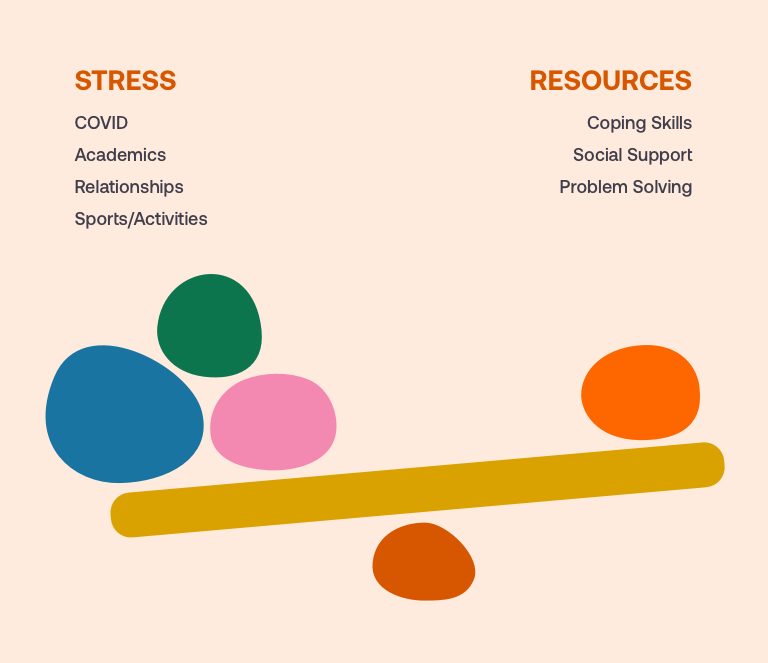 STRESS

COVID

Academics

Relationships

Sports/Activities

RESOURCES

Coping Skills

Social Support

Problem Solving